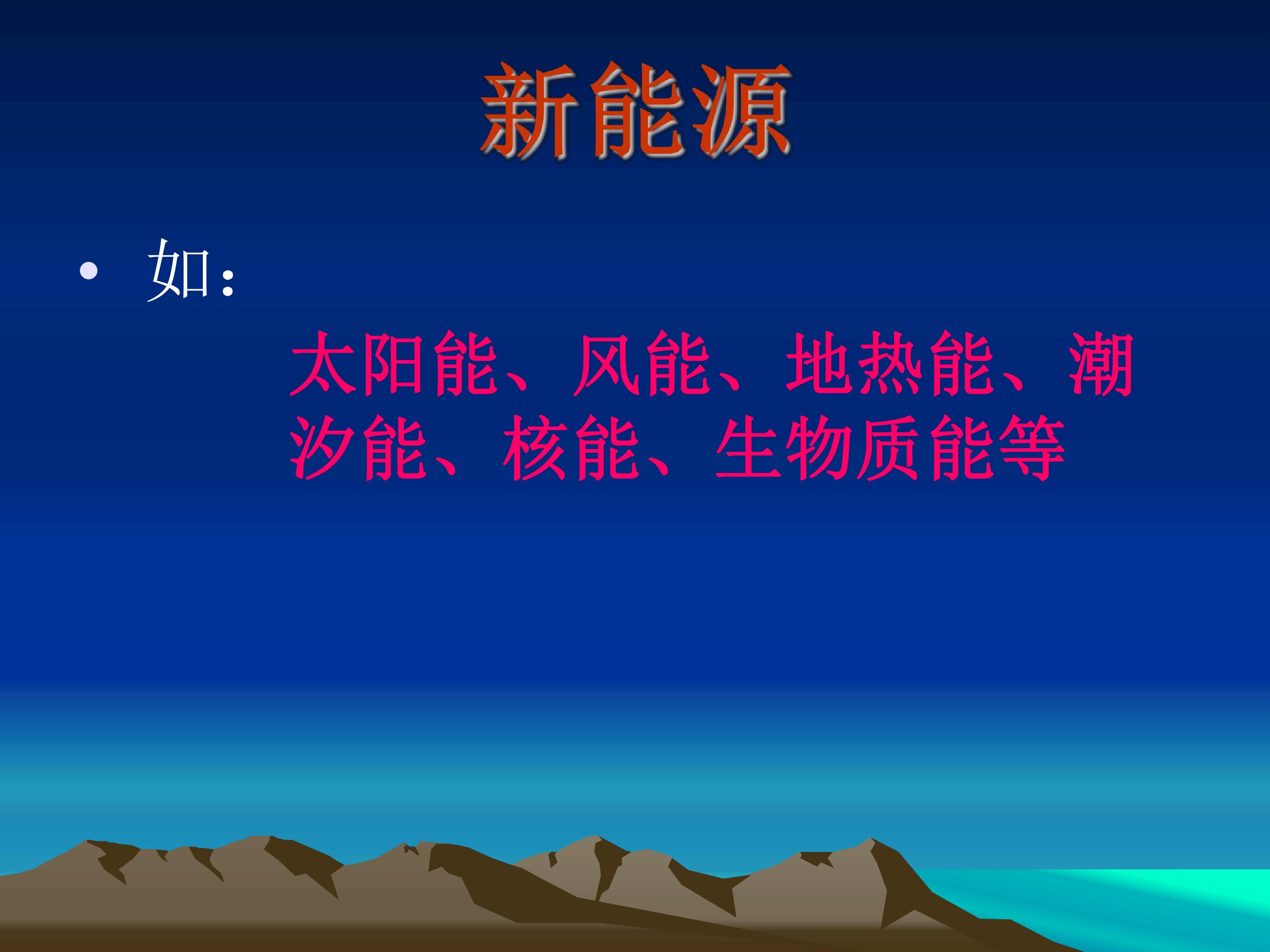 新能源

• 如:

太阳能、风能、地热能、潮汐能、核能、生物质能等